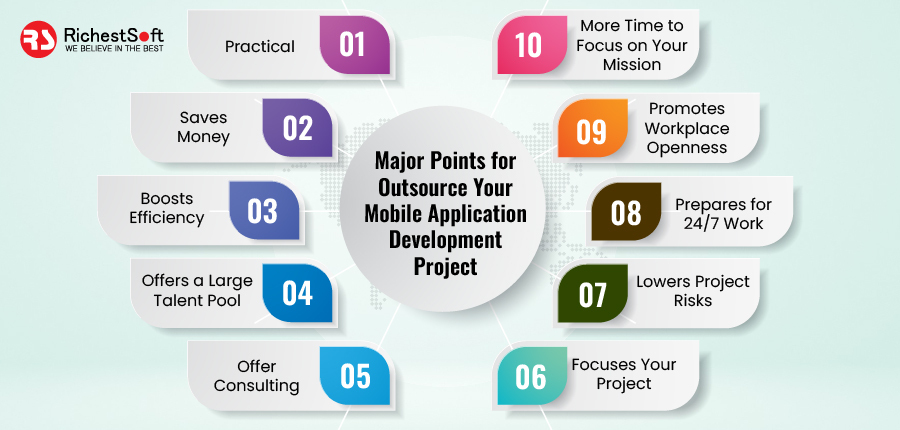 RS RichestSoft
WE BELIEVE IN THE BEST

Major Points for Outsource Your Mobile Application Development Project

Practical 01

Saves Money 02

Boosts Efficiency 03

Offers a Large Talent Pool 04

Offer Consulting 05

06 Focuses Your Project

07 Lowers Project Risks

08 Prepares for 24/7 Work

09 Promotes Workplace Openness

10 More Time to Focus on Your Mission